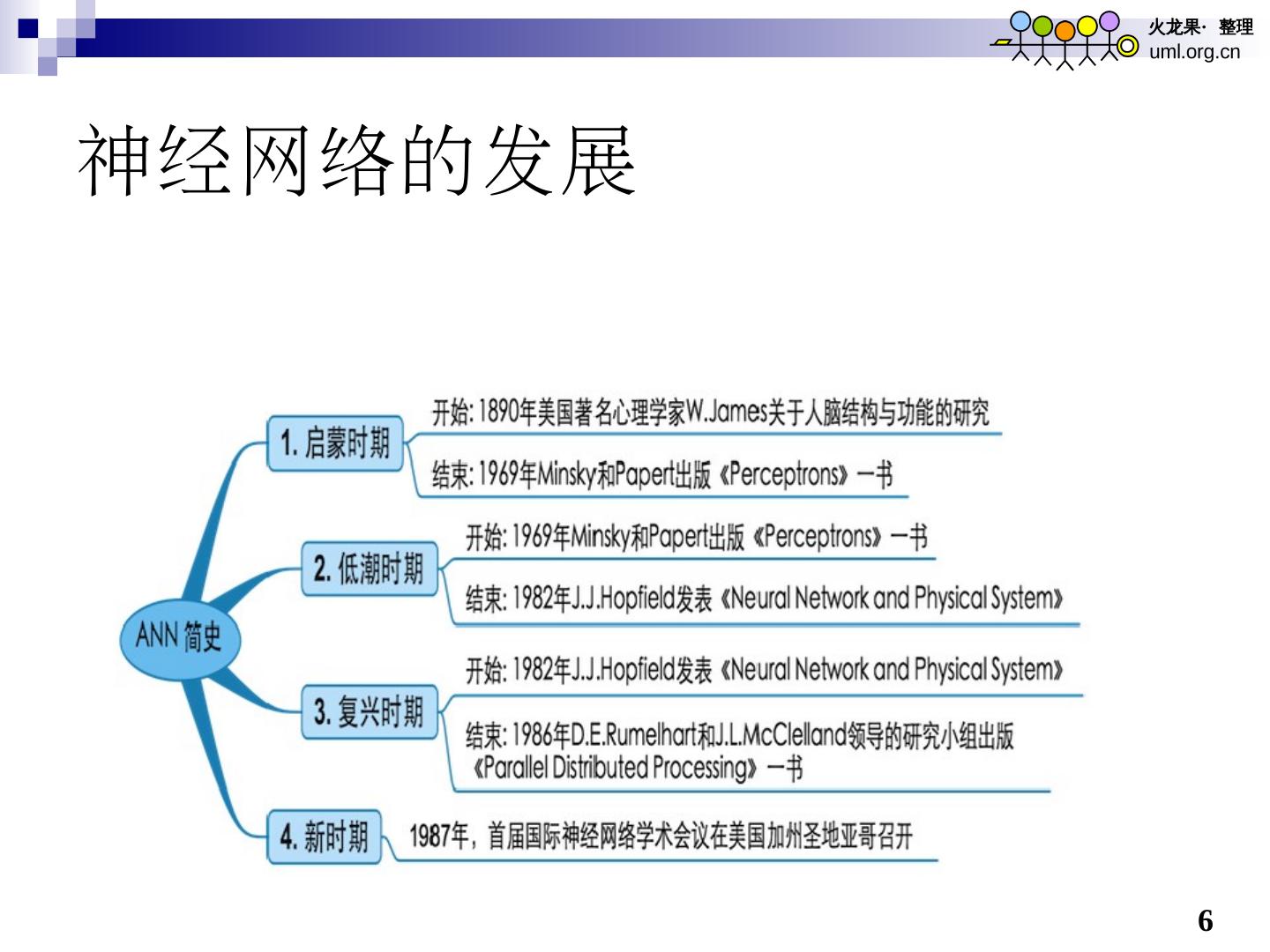 火龙果· 整理
uml.org.cn

神经网络的发展

ANN 简史

1. 启蒙时期
开始: 1890年美国著名心理学家W.James关于人脑结构与功能的研究
结束: 1969年Minsky和Papert出版《Perceptrons》一书

2. 低潮时期
开始: 1969年Minsky和Papert出版《Perceptrons》一书
结束: 1982年J.J.Hopfield发表《Neural Network and Physical System》

3. 复兴时期
开始: 1982年J.J.Hopfield发表《Neural Network and Physical System》
结束: 1986年D.E.Rumelhart和J.L.McClelland领导的研究小组出版《Parallel Distributed Processing》一书

4. 新时期
1987年，首届国际神经网络学术会议在美国加州圣地亚哥召开

6